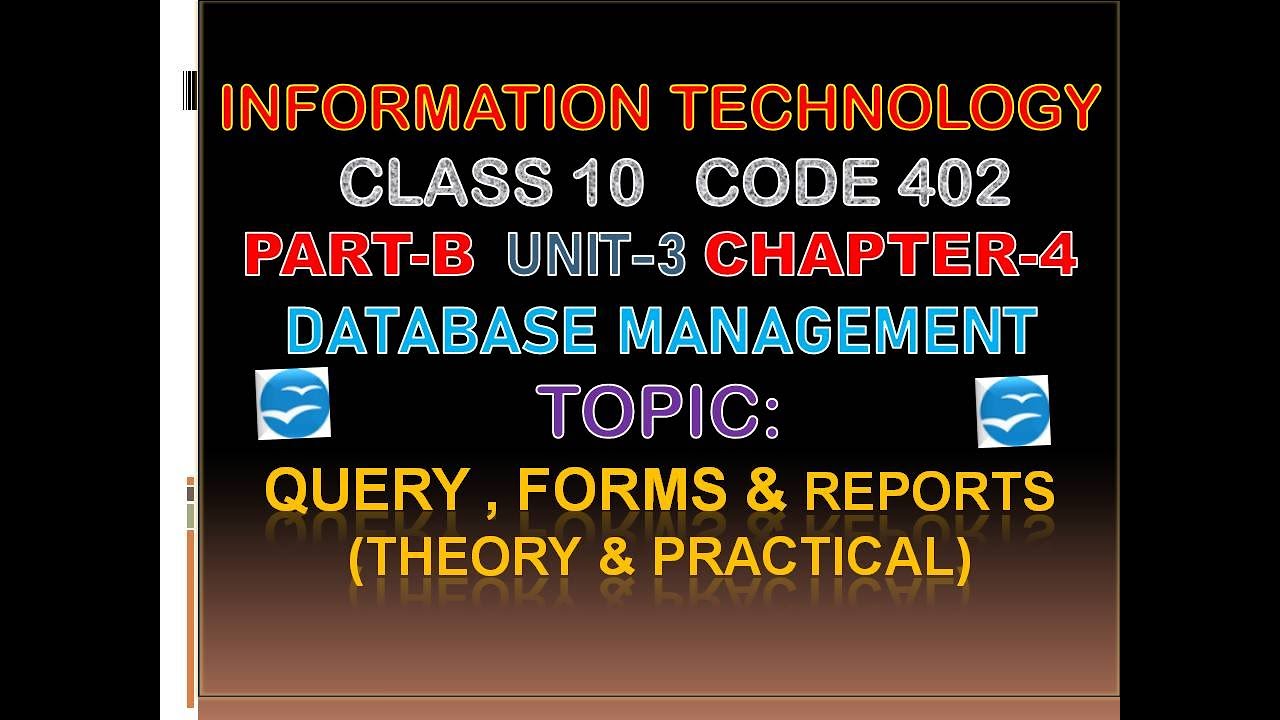 INFORMATION TECHNOLOGY
CLASS 10 CODE 402
PART-B UNIT-3 CHAPTER-4
DATABASE MANAGEMENT
TOPIC:
QUERY , FORMS & REPORTS
(THEORY & PRACTICAL)